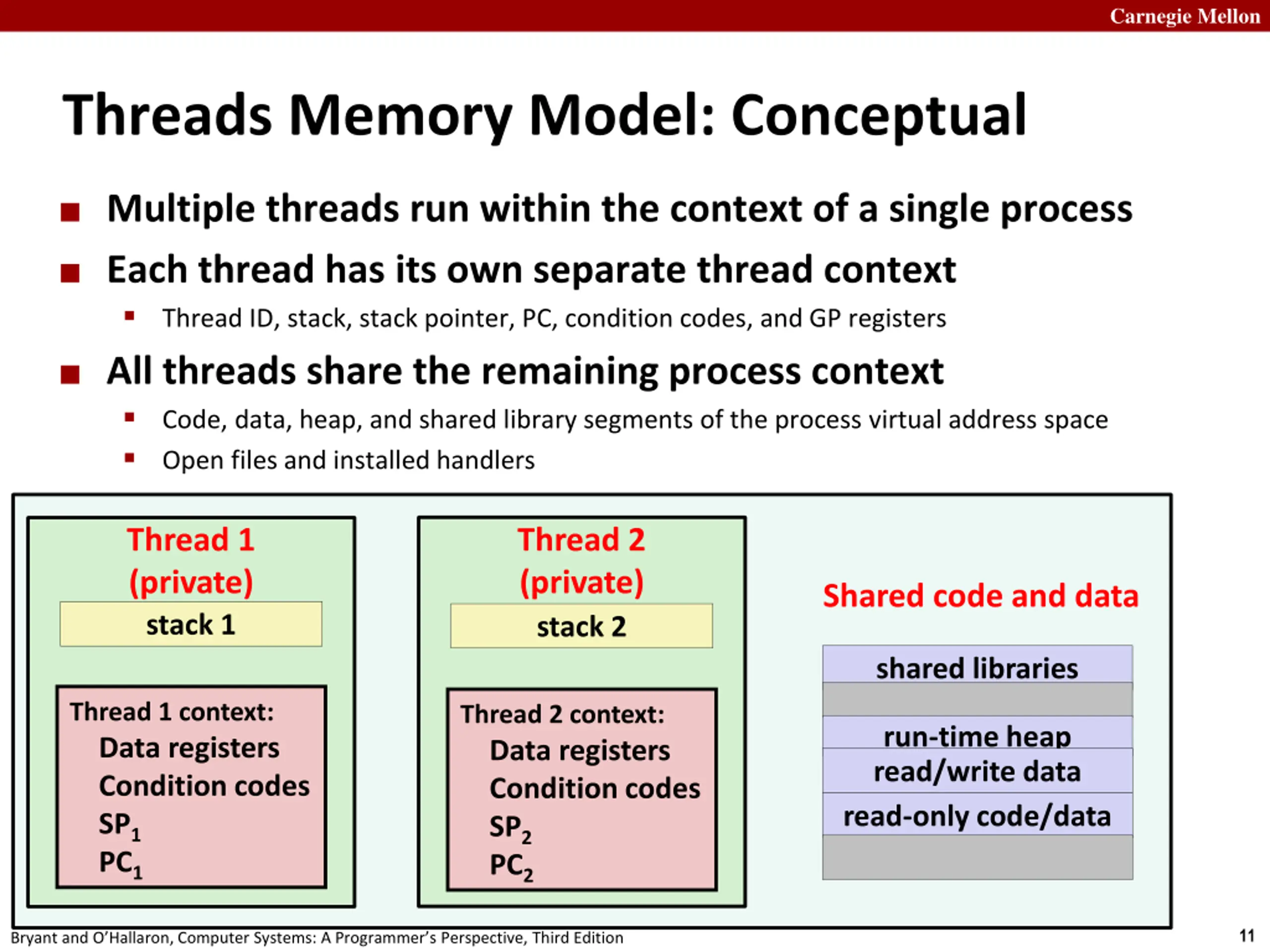 Carnegie Mellon

Threads Memory Model: Conceptual

■ Multiple threads run within the context of a single process

■ Each thread has its own separate thread context

▪ Thread ID, stack, stack pointer, PC, condition codes, and GP registers

■ All threads share the remaining process context

▪ Code, data, heap, and shared library segments of the process virtual address space

▪ Open files and installed handlers

Thread 1 (private)

stack 1

Thread 1 context:
Data registers
Condition codes
$SP_1$
$PC_1$

Thread 2 (private)

stack 2

Thread 2 context:
Data registers
Condition codes
$SP_2$
$PC_2$

Shared code and data

shared libraries

run-time heap

read/write data

read-only code/data

Bryant and O'Hallaron, Computer Systems: A Programmer's Perspective, Third Edition

11